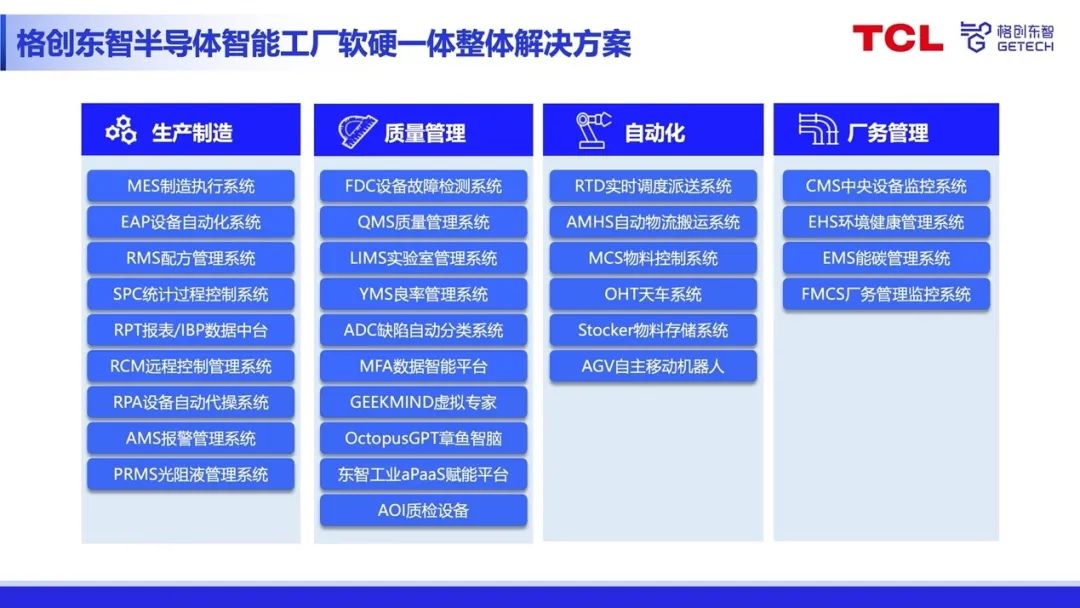 格创东智半导体智能工厂软硬一体整体解决方案

TCL 格创东智 GETECH

生产制造

MES制造执行系统
EAP设备自动化系统
RMS配方管理系统
SPC统计过程控制系统
RPT报表/IBP数据中台
RCM远程控制管理系统
RPA设备自动代操系统
AMS报警管理系统
PRMS光阻液管理系统

质量管理

FDC设备故障检测系统
QMS质量管理系统
LIMS实验室管理系统
YMS良率管理系统
ADC缺陷自动分类系统
MFA数据智能平台
GEEKMIND虚拟专家
OctopusGPT章鱼智脑
东智工业aPaaS赋能平台
AOI质检设备

自动化

RTD实时调度派送系统
AMHS自动物流搬运系统
MCS物料控制系统
OHT天车系统
Stocker物料存储系统
AGV自主移动机器人

厂务管理

CMS中央设备监控系统
EHS环境健康管理系统
EMS能碳管理系统
FMCS厂务管理监控系统